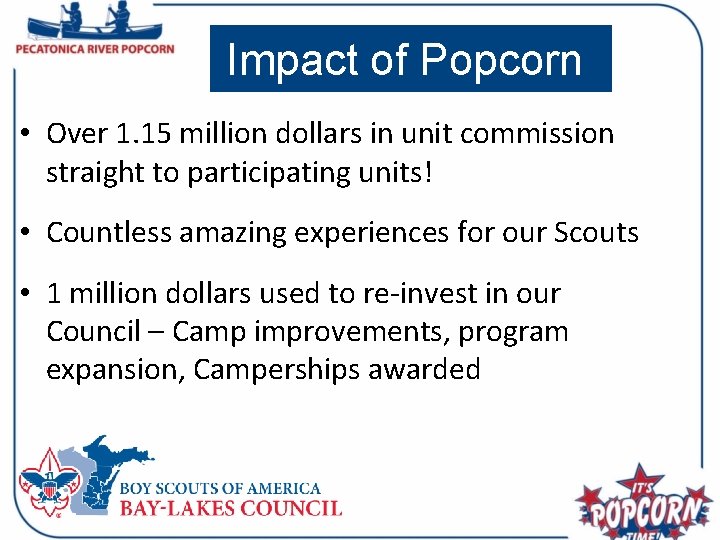 PECATONICA RIVER POPCORN

Impact of Popcorn

• Over 1.15 million dollars in unit commission straight to participating units!

• Countless amazing experiences for our Scouts

• 1 million dollars used to re-invest in our Council – Camp improvements, program expansion, Camperships awarded

BOY SCOUTS OF AMERICA
BAY-LAKES COUNCIL

IT'S POPCORN TIME!